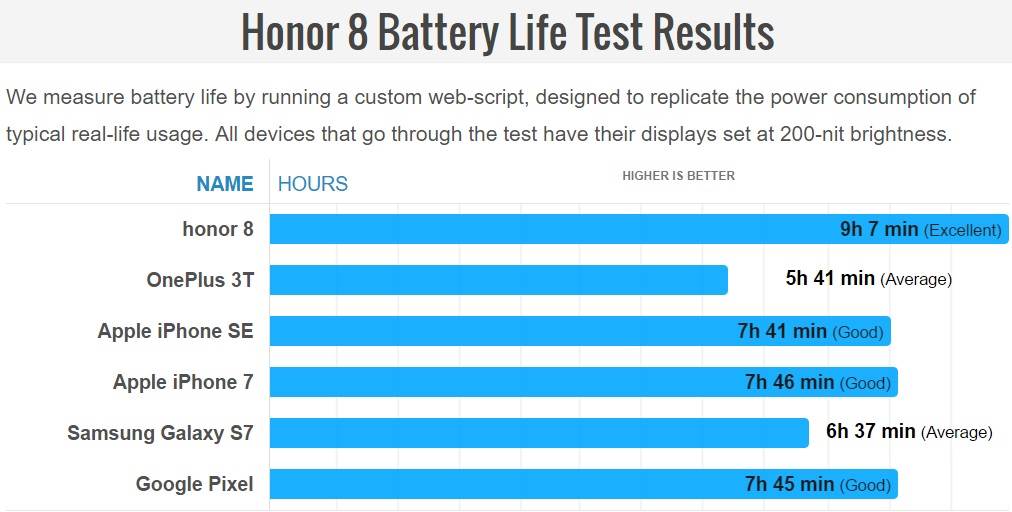 Honor 8 Battery Life Test Results

We measure battery life by running a custom web-script, designed to replicate the power consumption of typical real-life usage. All devices that go through the test have their displays set at 200-nit brightness.

| NAME | HOURS HIGHER IS BETTER |
|---|---|
| honor 8 | 9h 7 min (Excellent) |
| OnePlus 3T | 5h 41 min (Average) |
| Apple iPhone SE | 7h 41 min (Good) |
| Apple iPhone 7 | 7h 46 min (Good) |
| Samsung Galaxy S7 | 6h 37 min (Average) |
| Google Pixel | 7h 45 min (Good) |